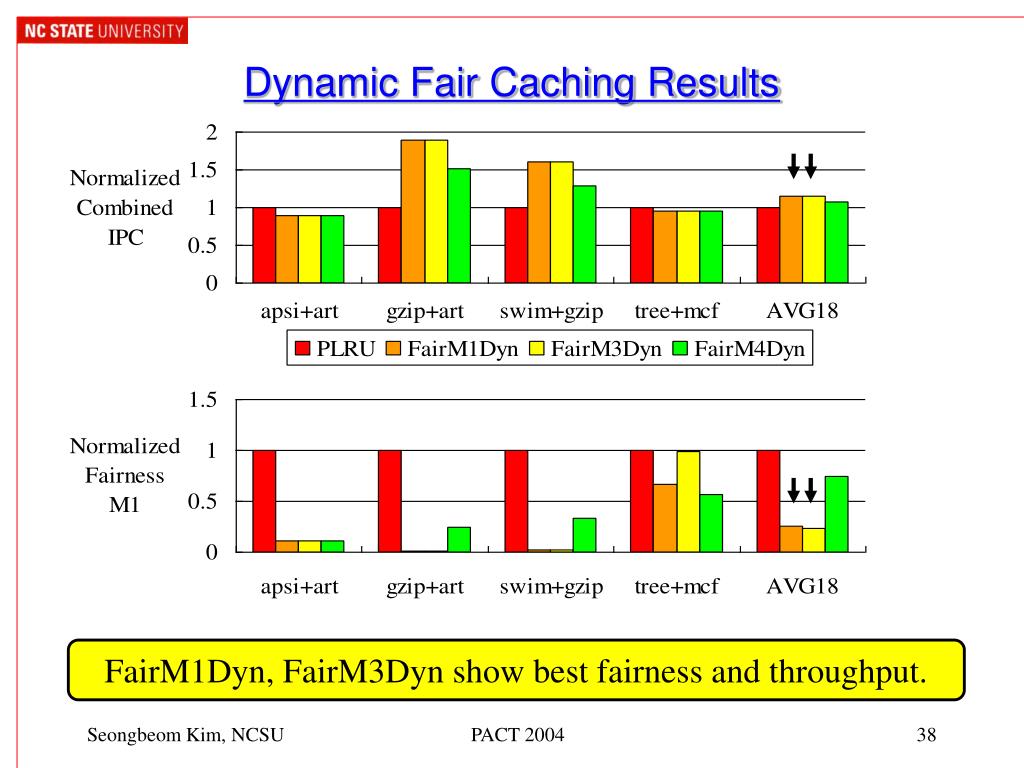 NC STATE UNIVERSITY

Dynamic Fair Caching Results

Normalized Combined IPC

2
1.5
1
0.5
0

apsi+art gzip+art swim+gzip tree+mcf AVG18

PLRU FairM1Dyn FairM3Dyn FairM4Dyn

Normalized Fairness M1

1.5
1
0.5
0

apsi+art gzip+art swim+gzip tree+mcf AVG18

FairM1Dyn, FairM3Dyn show best fairness and throughput.

Seongbeom Kim, NCSU

PACT 2004

38